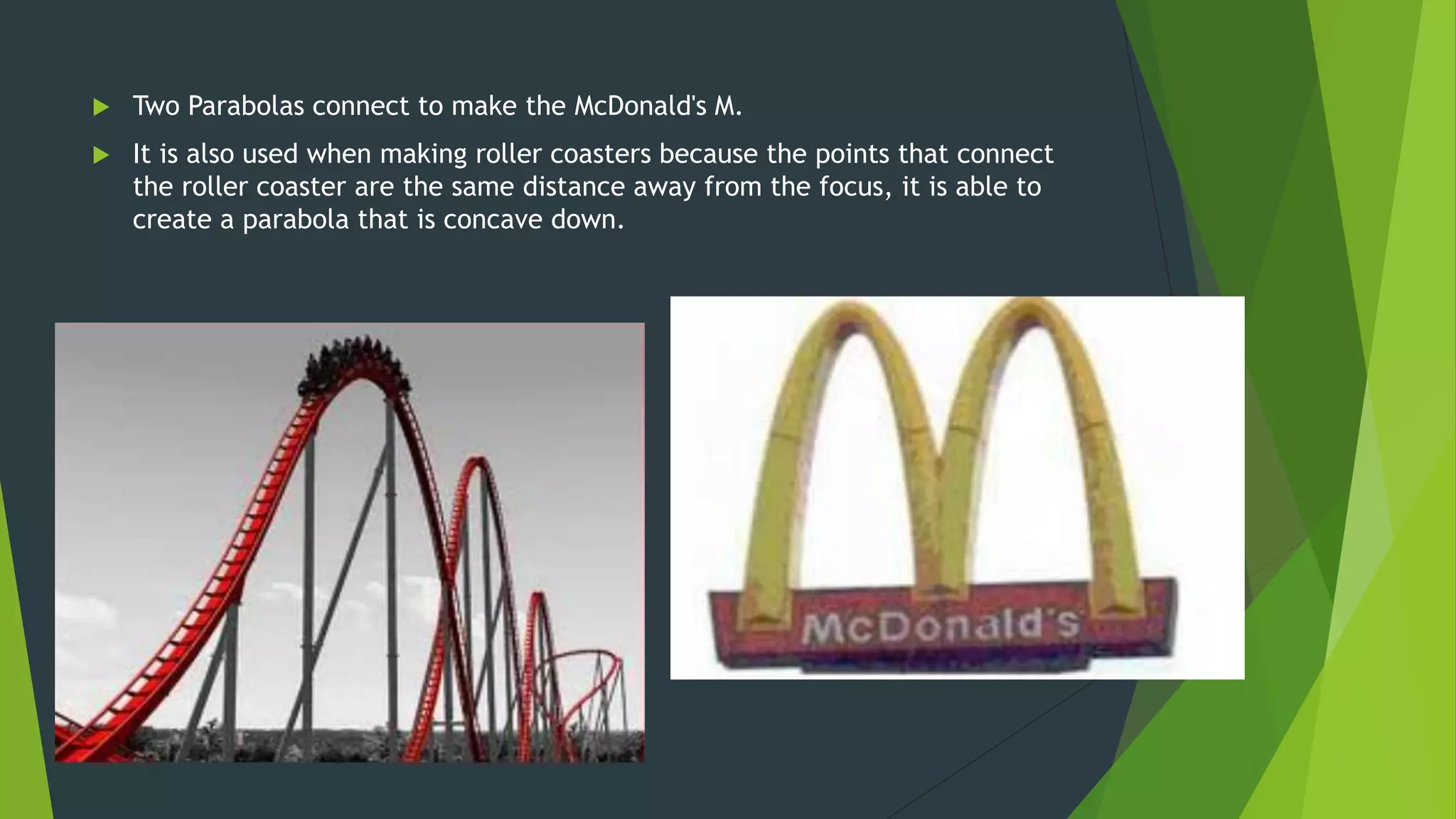 Two Parabolas connect to make the McDonald's M.

It is also used when making roller coasters because the points that connect the roller coaster are the same distance away from the focus, it is able to create a parabola that is concave down.

McDonald's